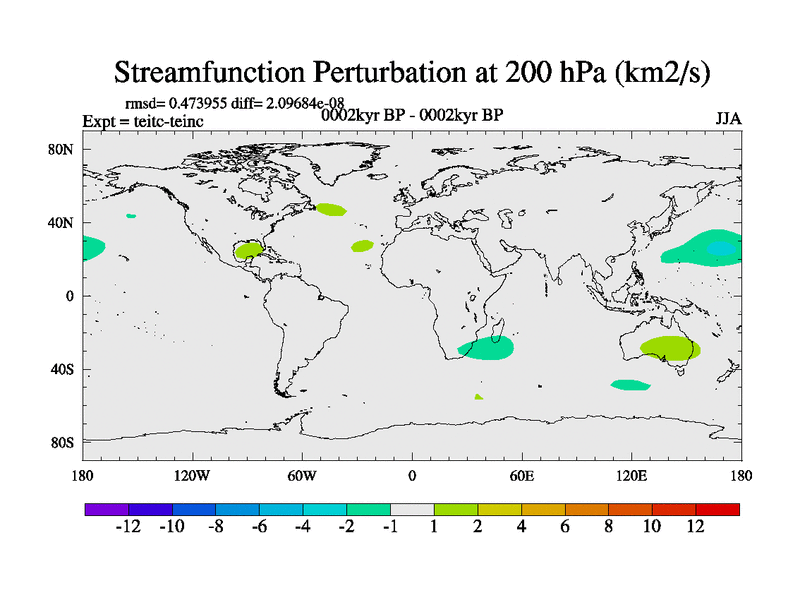 Streamfunction Perturbation at 200 hPa (km2/s)

rmsd= 0.473955 diff= 2.09684e-08
Expt = teitc-teinc
0002kyr BP - 0002kyr BP
JJA

80N
40N
0
40S
80S

180
120W
60W
0
60E
120E
180

-12 -10 -8 -6 -4 -2 -1 1 2 4 6 8 10 12